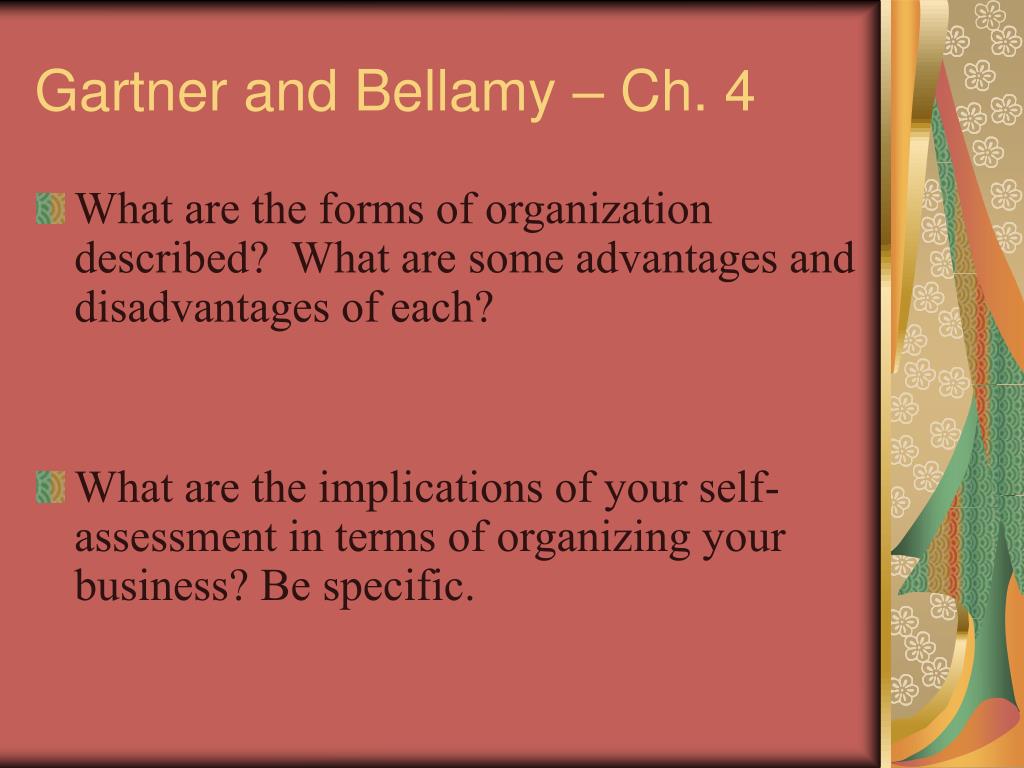 Gartner and Bellamy – Ch. 4

What are the forms of organization described? What are some advantages and disadvantages of each?

What are the implications of your self-assessment in terms of organizing your business? Be specific.